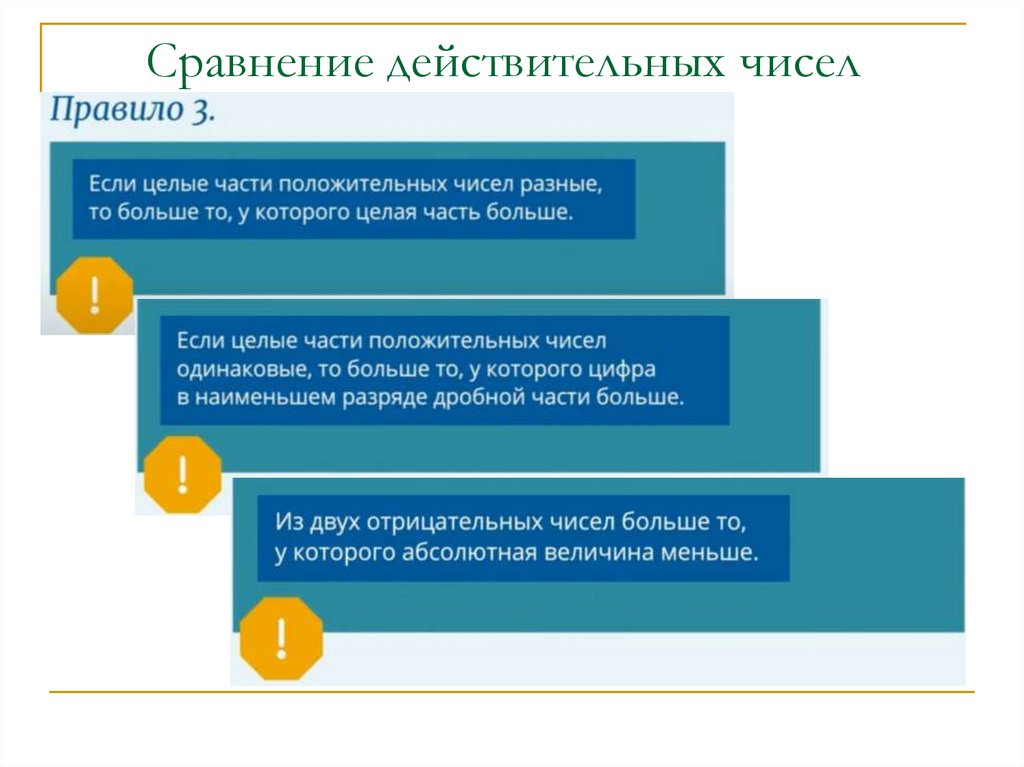 Сравнение действительных чисел

Правило 3.

Если целые части положительных чисел разные, то больше то, у которого целая часть больше.

!

Если целые части положительных чисел одинаковые, то больше то, у которого цифра в наименьшем разряде дробной части больше.

!

Из двух отрицательных чисел больше то, у которого абсолютная величина меньше.

!